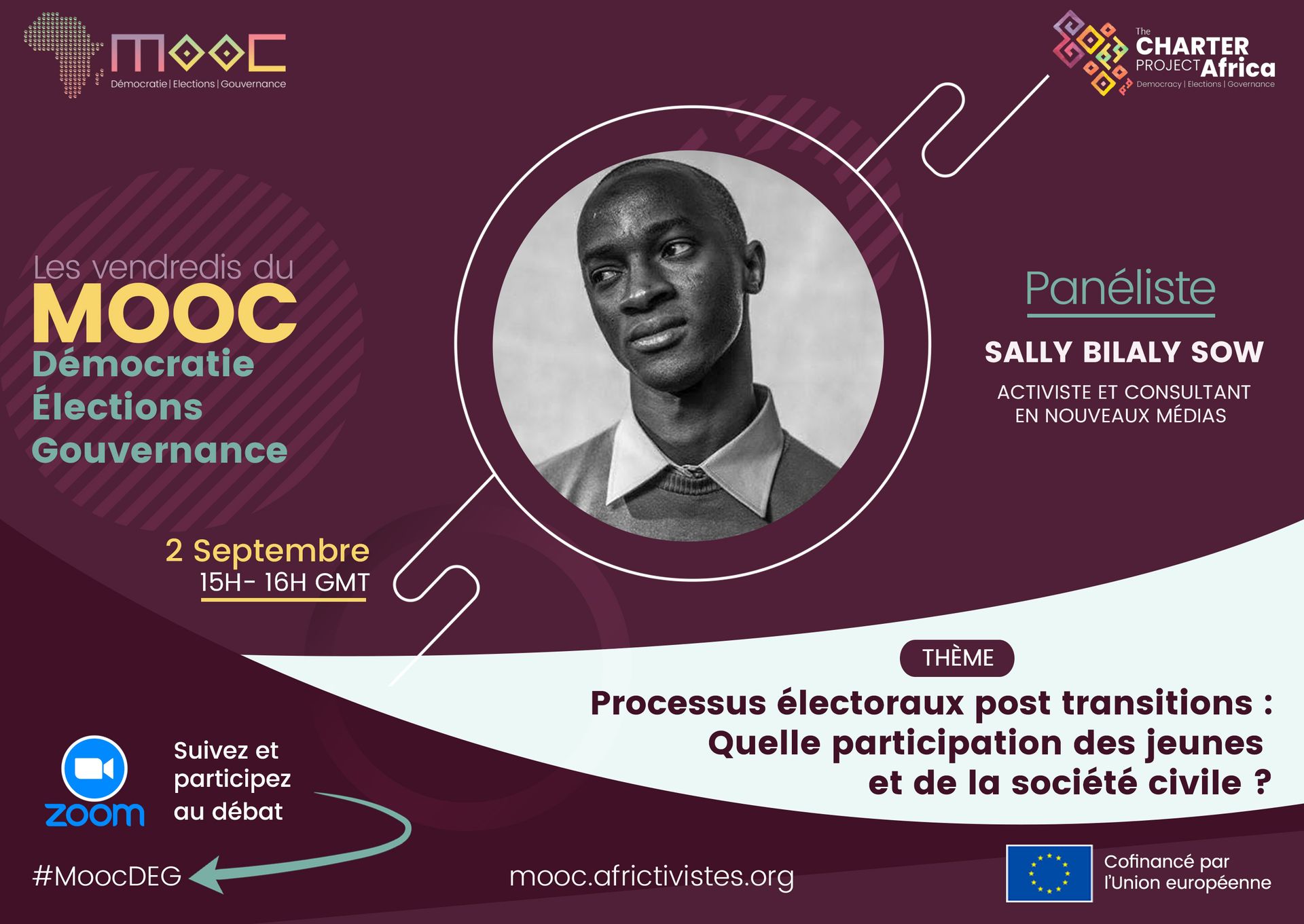 MOOC
Démocratie | Elections | Gouvernance

The CHARTER PROJECT Africa
Democracy | Elections | Governance

Les vendredis du
MOOC
Démocratie
Élections
Gouvernance

2 Septembre
15H- 16H GMT

Panéliste
SALLY BILALY SOW
ACTIVISTE ET CONSULTANT EN NOUVEAUX MÉDIAS

THÈME
Processus électoraux post transitions : Quelle participation des jeunes et de la société civile ?

zoom
Suivez et participez au débat

#MoocDEG

mooc.africtivistes.org

Cofinancé par l'Union européenne